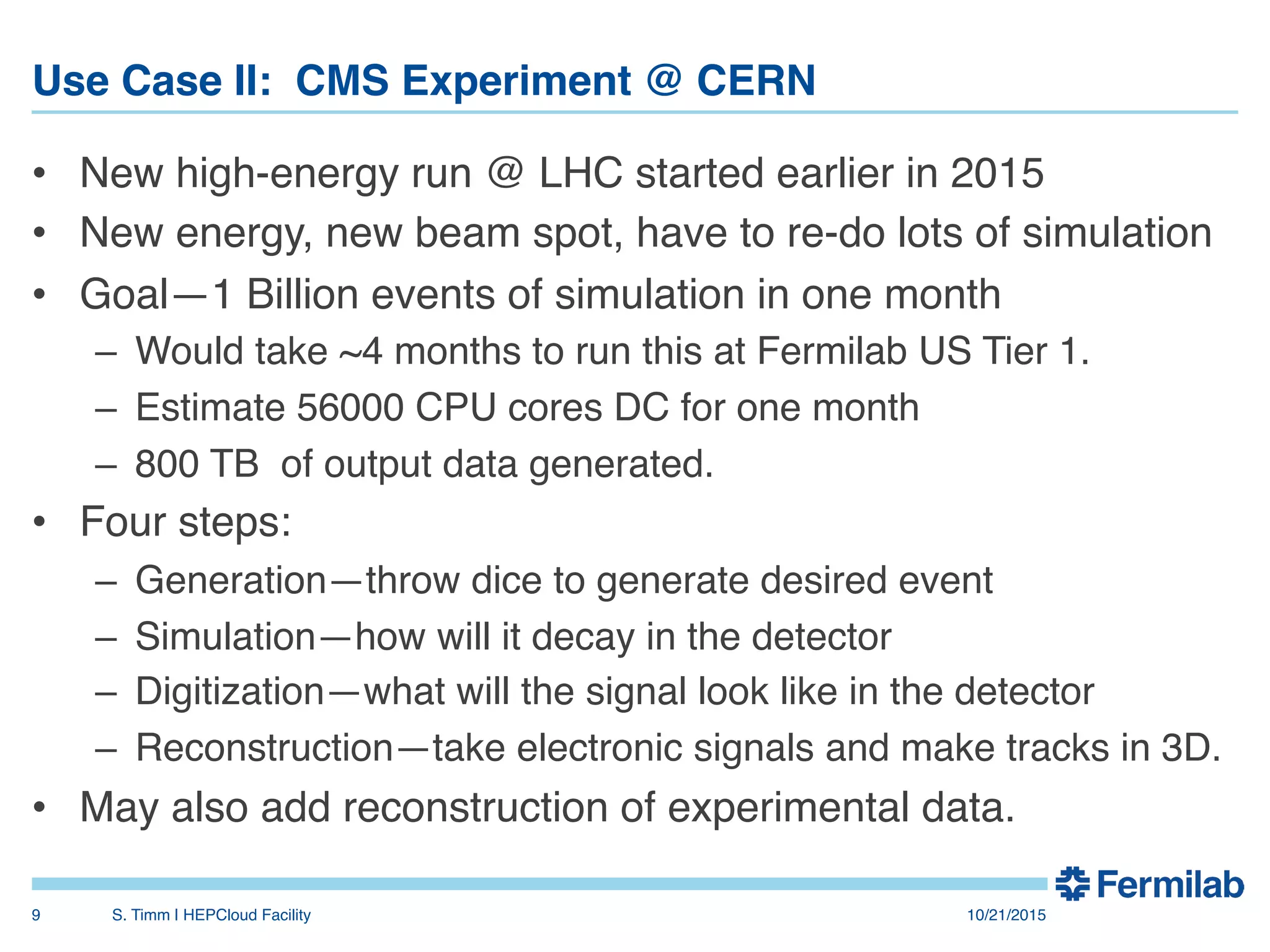 Use Case II: CMS Experiment @ CERN

• New high-energy run @ LHC started earlier in 2015
• New energy, new beam spot, have to re-do lots of simulation
• Goal—1 Billion events of simulation in one month
– Would take ~4 months to run this at Fermilab US Tier 1.
– Estimate 56000 CPU cores DC for one month
– 800 TB of output data generated.
• Four steps:
– Generation—throw dice to generate desired event
– Simulation—how will it decay in the detector
– Digitization—what will the signal look like in the detector
– Reconstruction—take electronic signals and make tracks in 3D.
• May also add reconstruction of experimental data.

Fermilab

9 S. Timm I HEPCloud Facility 10/21/2015